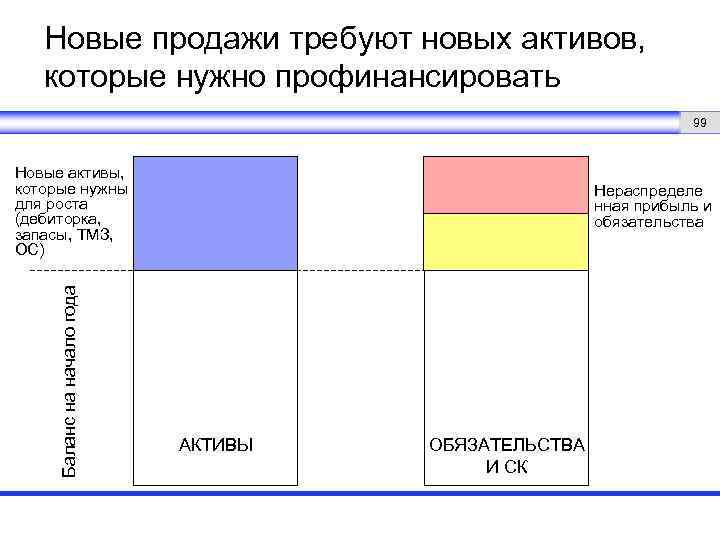 Новые продажи требуют новых активов, которые нужно профинансировать

99

Новые активы, которые нужны для роста (дебиторка, запасы, ТМЗ, ОС)

Нераспределенная прибыль и обязательства

Баланс на начало года

АКТИВЫ

ОБЯЗАТЕЛЬСТВА И СК